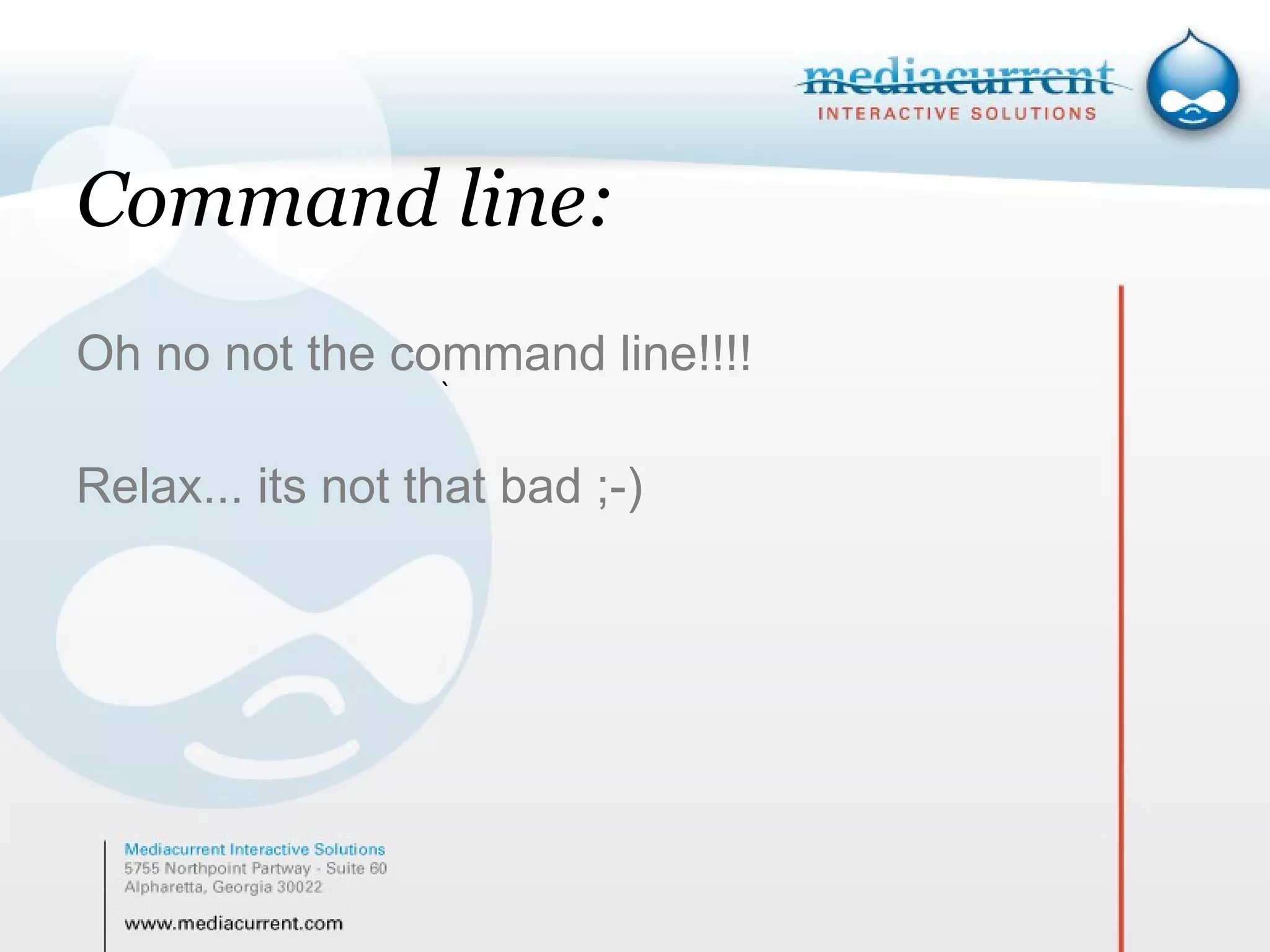 mediacurrent
INTERACTIVE SOLUTIONS

Command line:

Oh no not the command line!!!!

Relax... its not that bad ;-)

Mediacurrent Interactive Solutions
5755 Northpoint Partway - Suite 60
Alpharetta, Georgia 30022

www.mediacurrent.com